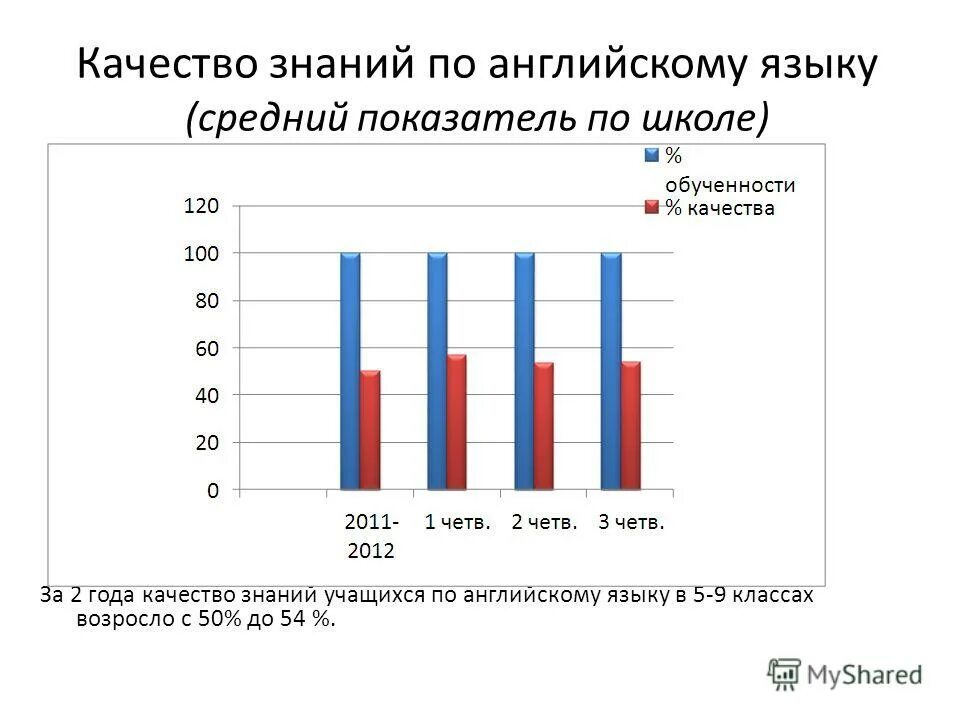 Качество знаний по английскому языку
(средний показатель по школе)

% обученности
% качества

120
100
80
60
40
20
0

2011-2012
1 четв.
2 четв.
3 четв.

За 2 года качество знаний учащихся по английскому языку в 5-9 классах возросло с 50% до 54 %.

MyShared